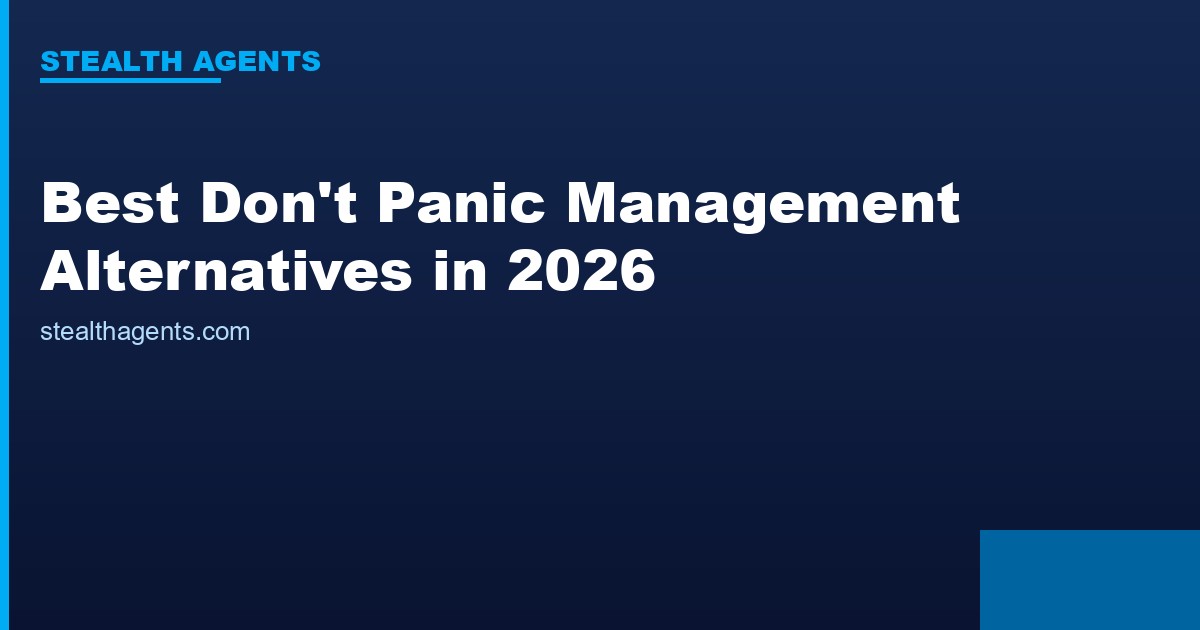 STEALTH AGENTS

Best Don't Panic Management Alternatives in 2026

stealthagents.com